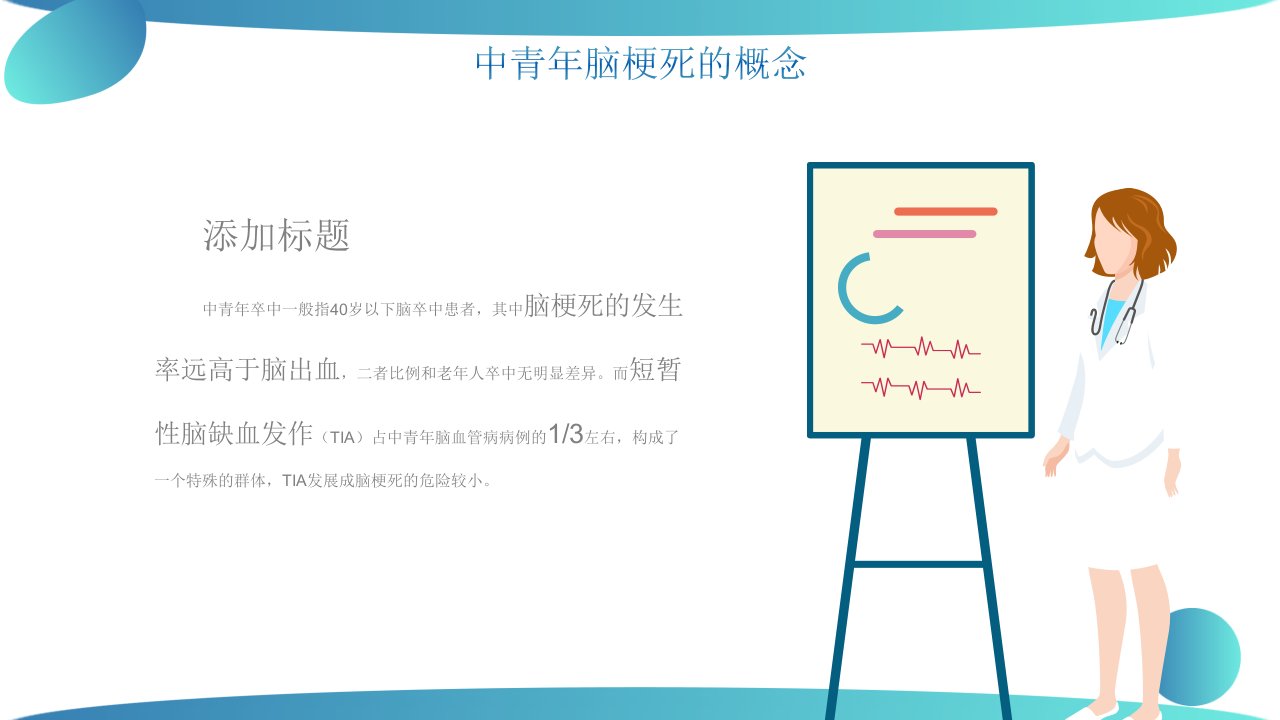 中青年脑梗死的概念

添加标题

中青年卒中一般指40岁以下脑卒中患者，其中脑梗死的发生率远高于脑出血，二者比例和老年人卒中无明显差异。而短暂性脑缺血发作（TIA）占中青年脑血管病病例的1/3左右，构成了一个特殊的群体，TIA发展成脑梗死的危险较小。